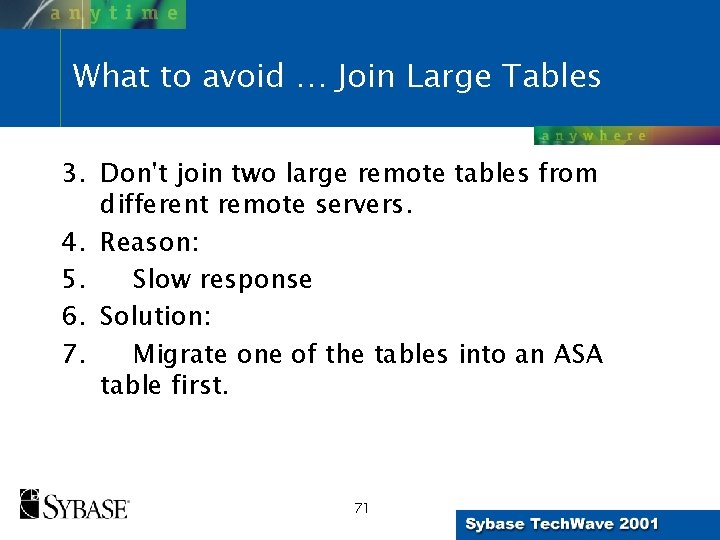 anytime

What to avoid … Join Large Tables

anywhere

3. Don't join two large remote tables from different remote servers.
4. Reason:
5. Slow response
6. Solution:
7. Migrate one of the tables into an ASA table first.

SYBASE

71

Sybase TechWave 2001